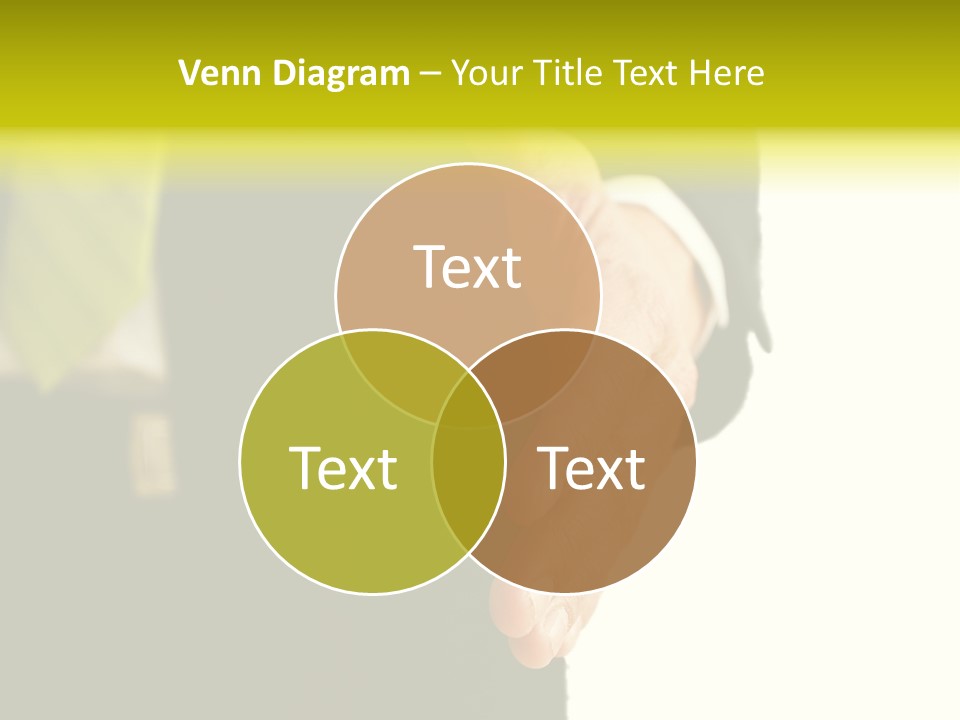 Venn Diagram – Your Title Text Here

Text

Text

Text